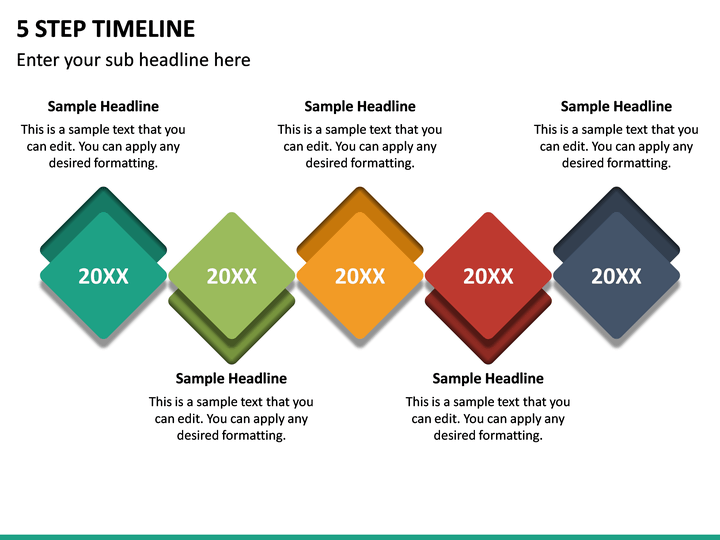 5 STEP TIMELINE

Enter your sub headline here

Sample Headline

This is a sample text that you can edit. You can apply any desired formatting.

Sample Headline

This is a sample text that you can edit. You can apply any desired formatting.

Sample Headline

This is a sample text that you can edit. You can apply any desired formatting.

20XX

20XX

20XX

20XX

20XX

Sample Headline

This is a sample text that you can edit. You can apply any desired formatting.

Sample Headline

This is a sample text that you can edit. You can apply any desired formatting.